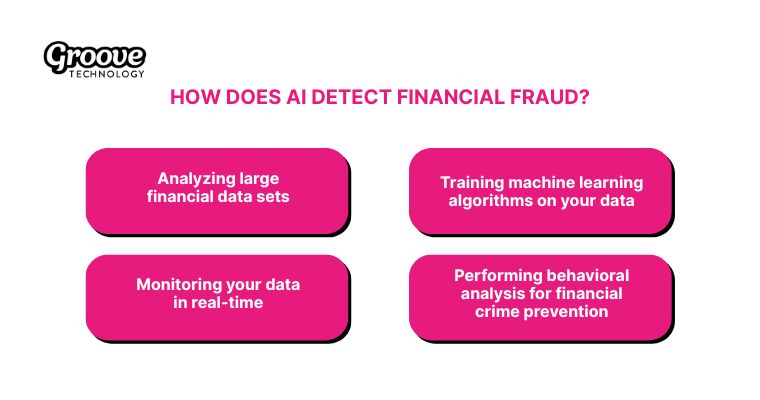 Groove
TECHNOLOGY

HOW DOES AI DETECT FINANCIAL FRAUD?

Analyzing large financial data sets

Training machine learning algorithms on your data

Monitoring your data in real-time

Performing behavioral analysis for financial crime prevention